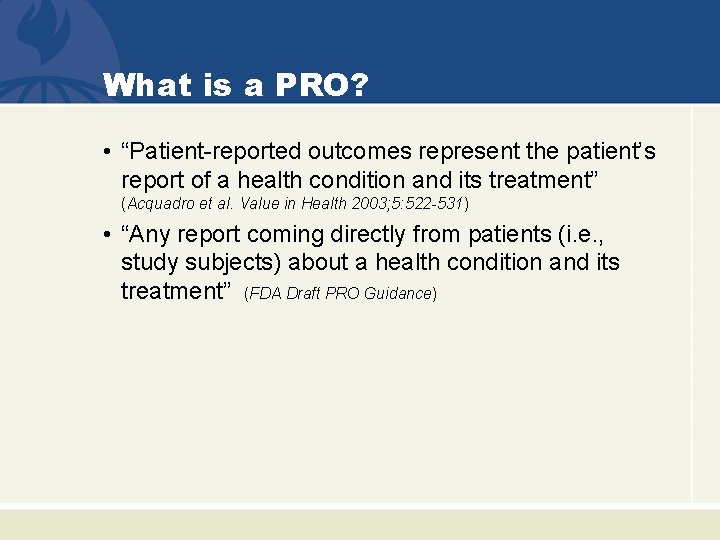 What is a PRO?

• “Patient-reported outcomes represent the patient’s report of a health condition and its treatment” (Acquadro et al. Value in Health 2003;5:522-531)

• “Any report coming directly from patients (i.e., study subjects) about a health condition and its treatment” (FDA Draft PRO Guidance)